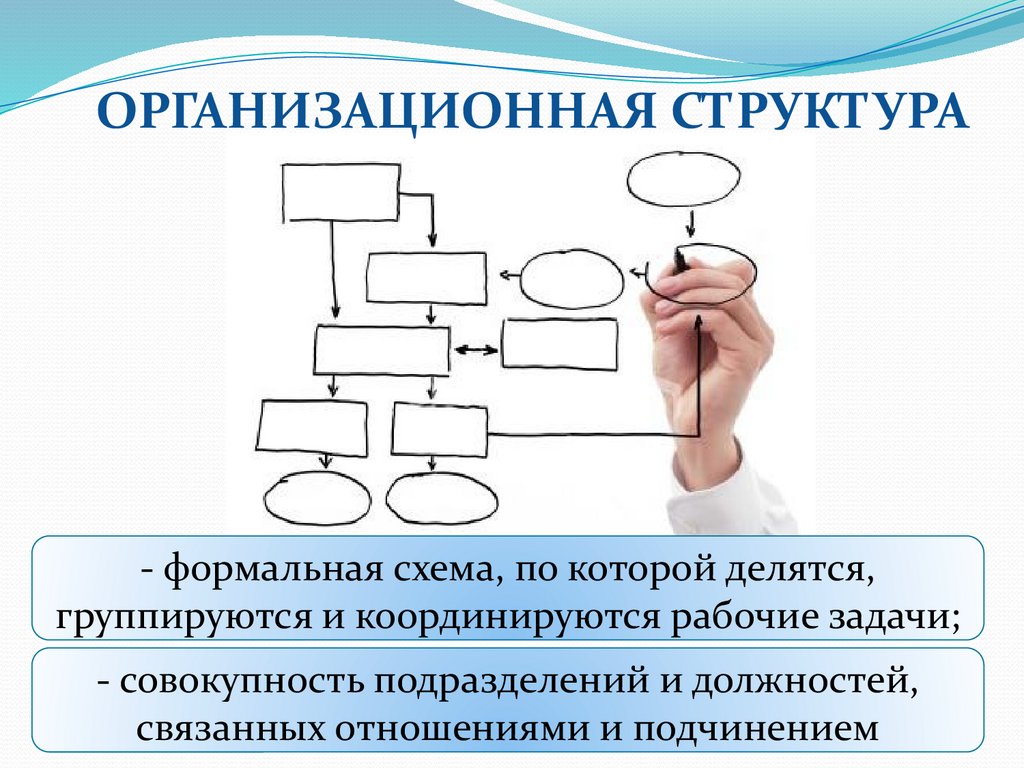 ОРГАНИЗАЦИОННАЯ СТРУКТУРА

- формальная схема, по которой делятся, группируются и координируются рабочие задачи;

- совокупность подразделений и должностей, связанных отношениями и подчинением